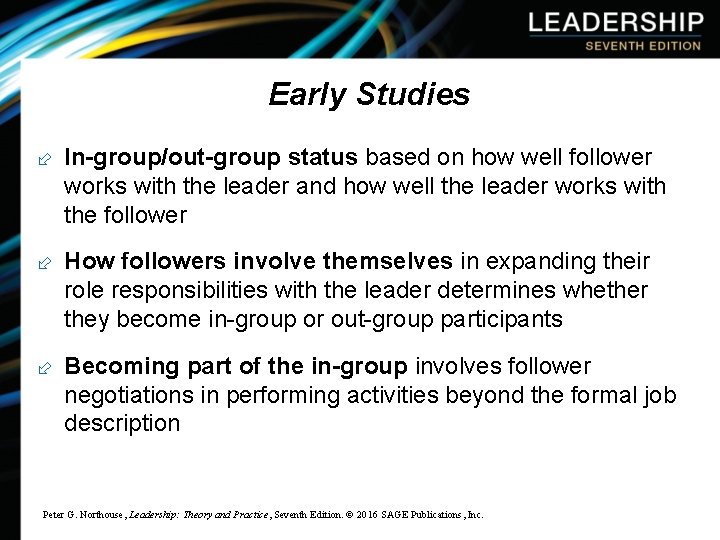 LEADERSHIP
SEVENTH EDITION

Early Studies

In-group/out-group status based on how well follower works with the leader and how well the leader works with the follower

How followers involve themselves in expanding their role responsibilities with the leader determines whether they become in-group or out-group participants

Becoming part of the in-group involves follower negotiations in performing activities beyond the formal job description

Peter G. Northouse, Leadership: Theory and Practice, Seventh Edition. © 2016 SAGE Publications, Inc.